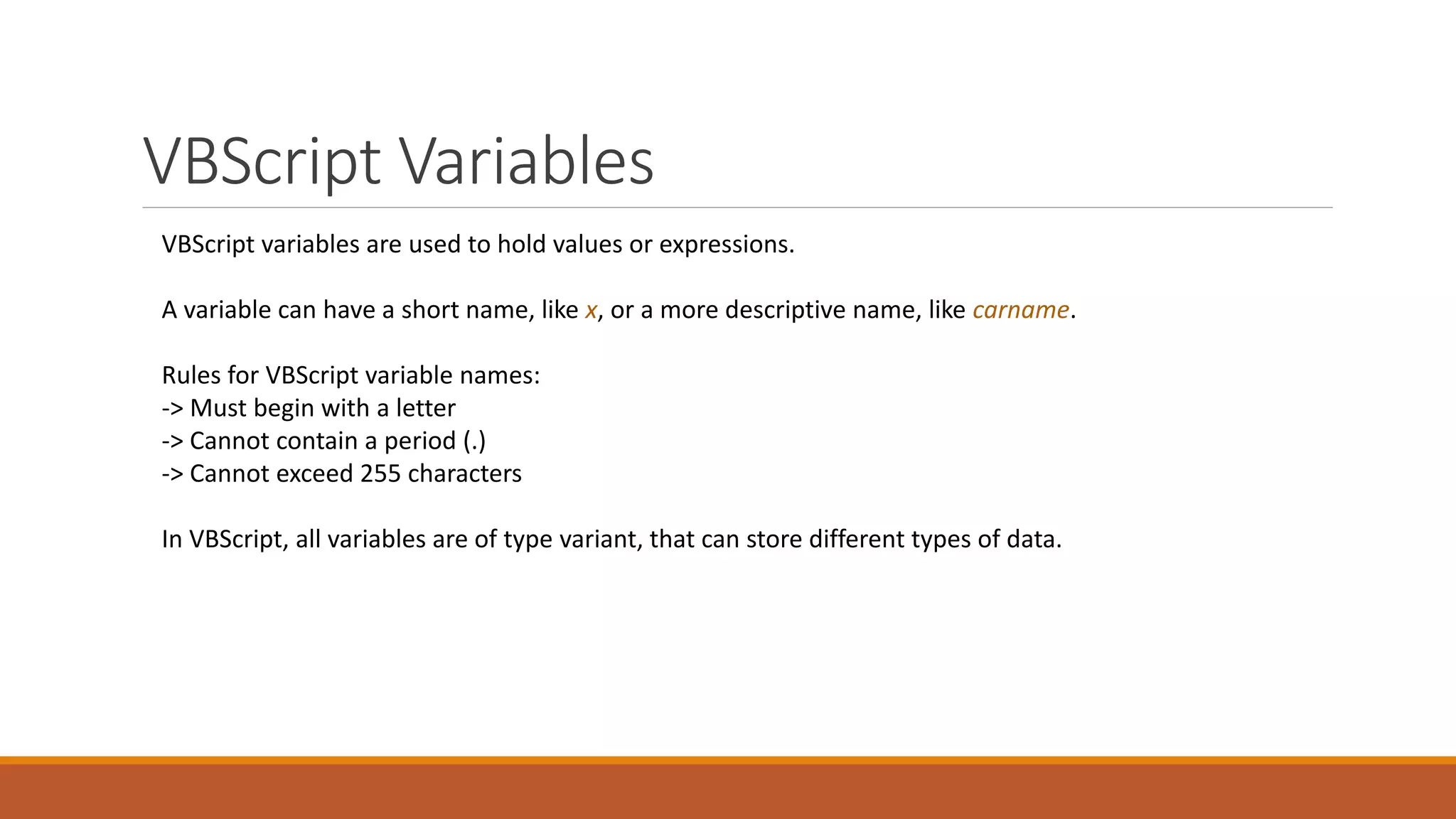 VBScript Variables

VBScript variables are used to hold values or expressions.

A variable can have a short name, like x, or a more descriptive name, like carname.

Rules for VBScript variable names:
-> Must begin with a letter
-> Cannot contain a period (.)
-> Cannot exceed 255 characters

In VBScript, all variables are of type variant, that can store different types of data.